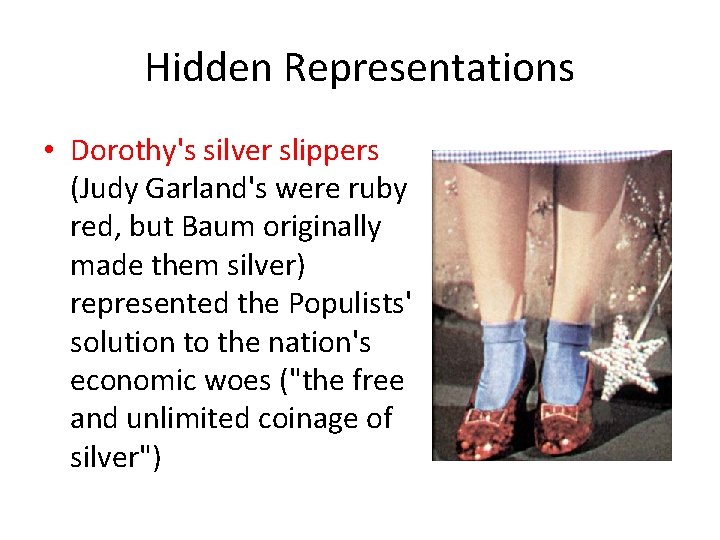 Hidden Representations

• Dorothy's silver slippers (Judy Garland's were ruby red, but Baum originally made them silver) represented the Populists' solution to the nation's economic woes ("the free and unlimited coinage of silver")